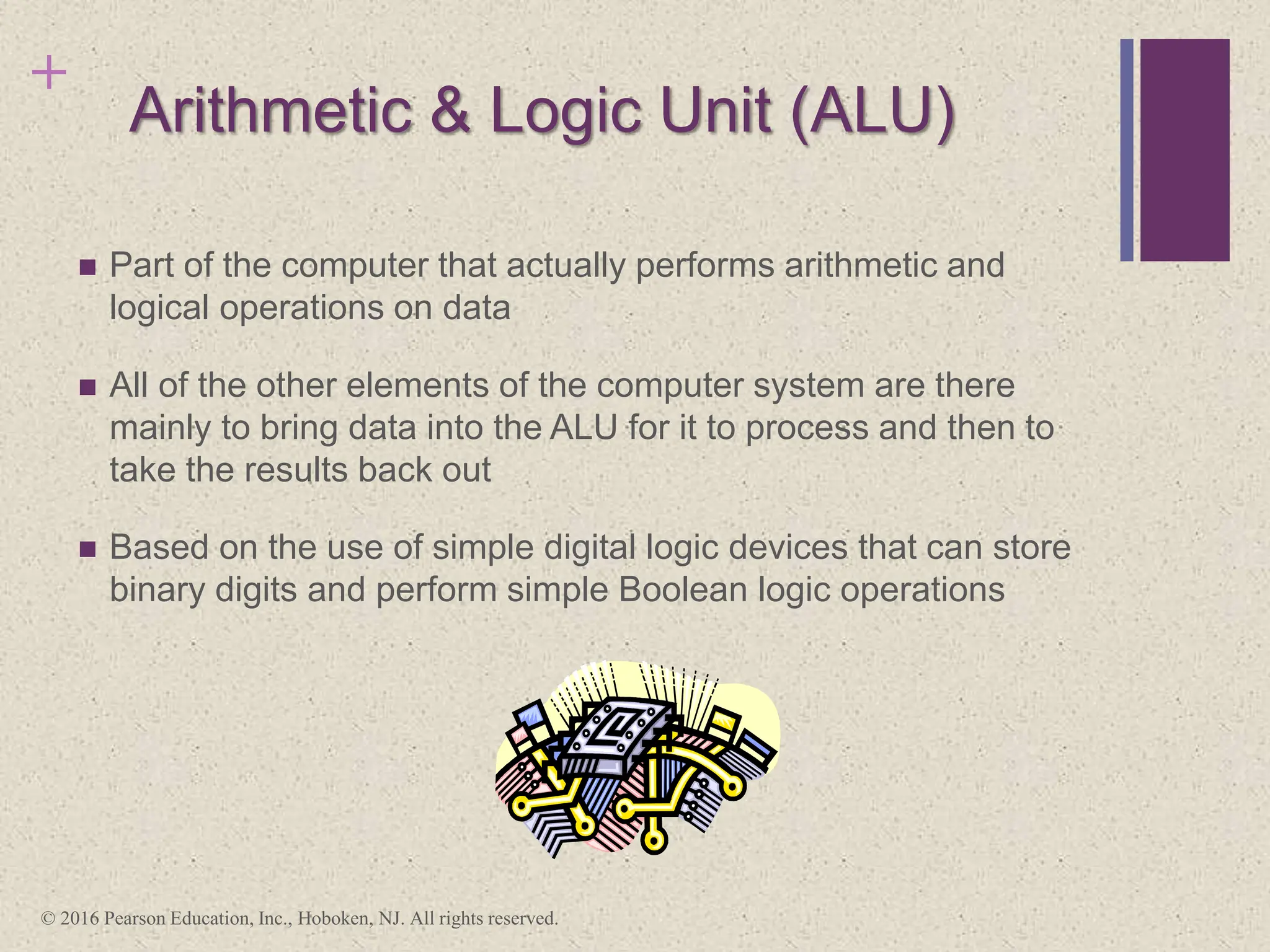 +
Arithmetic & Logic Unit (ALU)

■ Part of the computer that actually performs arithmetic and logical operations on data

■ All of the other elements of the computer system are there mainly to bring data into the ALU for it to process and then to take the results back out

■ Based on the use of simple digital logic devices that can store binary digits and perform simple Boolean logic operations

© 2016 Pearson Education, Inc., Hoboken, NJ. All rights reserved.